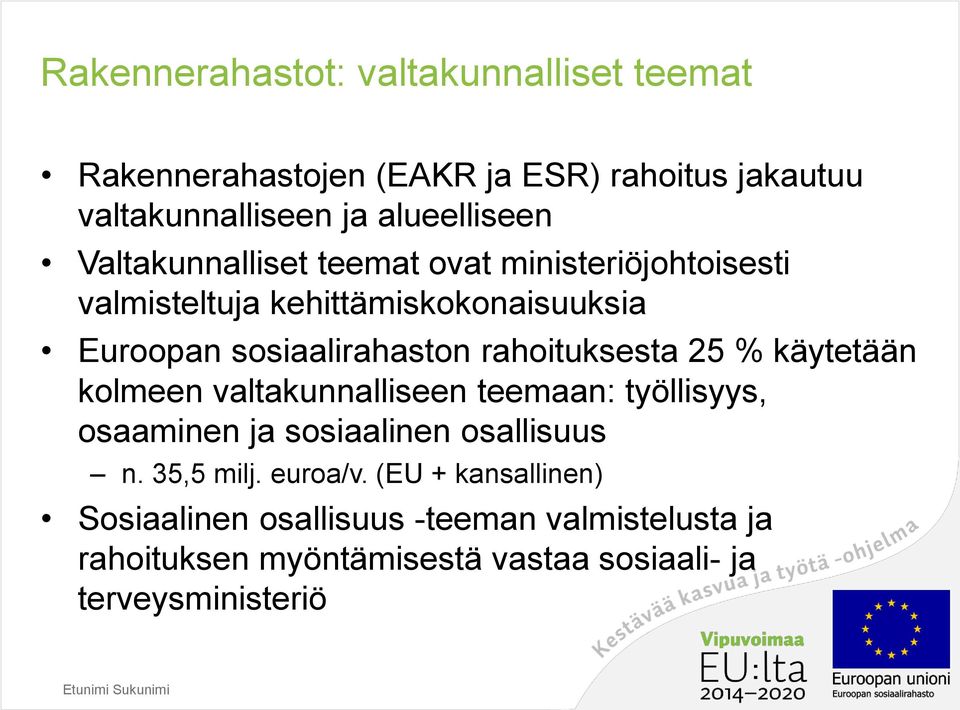 Rakennerahastot: valtakunnalliset teemat

• Rakennerahastojen (EAKR ja ESR) rahoitus jakautuu valtakunnalliseen ja alueelliseen

• Valtakunnalliset teemat ovat ministeriöjohtoisesti valmisteltuja kehittämiskokonaisuuksia

• Euroopan sosiaalirahaston rahoituksesta 25 % käytetään kolmeen valtakunnalliseen teemaan: työllisyys, osaaminen ja sosiaalinen osallisuus

– n. 35,5 milj. euroa/v. (EU + kansallinen)

• Sosiaalinen osallisuus -teeman valmistelusta ja rahoituksen myöntämisestä vastaa sosiaali- ja terveysministeriö

Kestävää kasvua ja työtä -ohjelma

Vipuvoimaa EU:lta 2014–2020

Euroopan unioni
Euroopan sosiaalirahasto

Etunimi Sukunimi